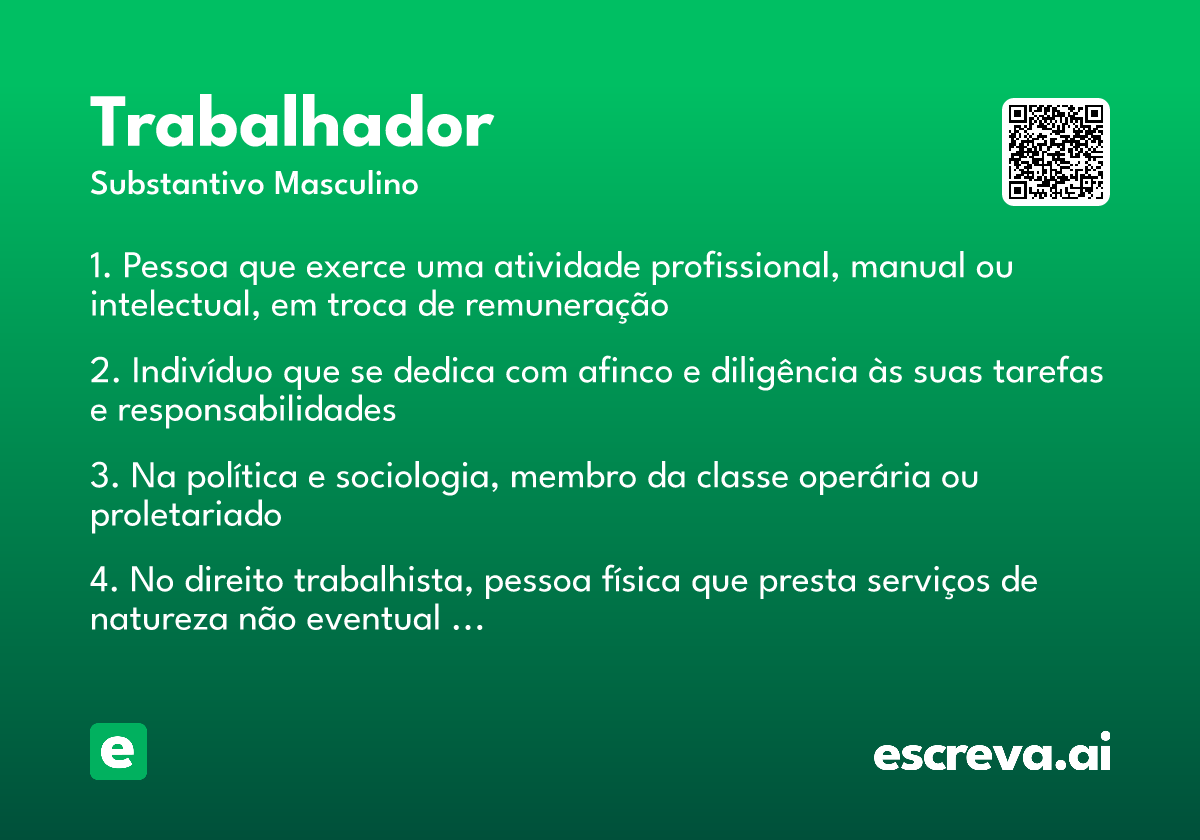 Trabalhador
Substantivo Masculino

1. Pessoa que exerce uma atividade profissional, manual ou intelectual, em troca de remuneração

2. Indivíduo que se dedica com afinco e diligência às suas tarefas e responsabilidades

3. Na política e sociologia, membro da classe operária ou proletariado

4. No direito trabalhista, pessoa física que presta serviços de natureza não eventual ...

e

escreva.ai